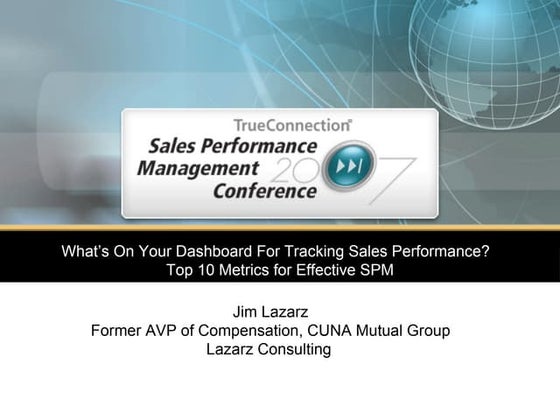 TrueConnection®
Sales Performance Management Conference
2007

What's On Your Dashboard For Tracking Sales Performance?
Top 10 Metrics for Effective SPM

Jim Lazarz
Former AVP of Compensation, CUNA Mutual Group
Lazarz Consulting